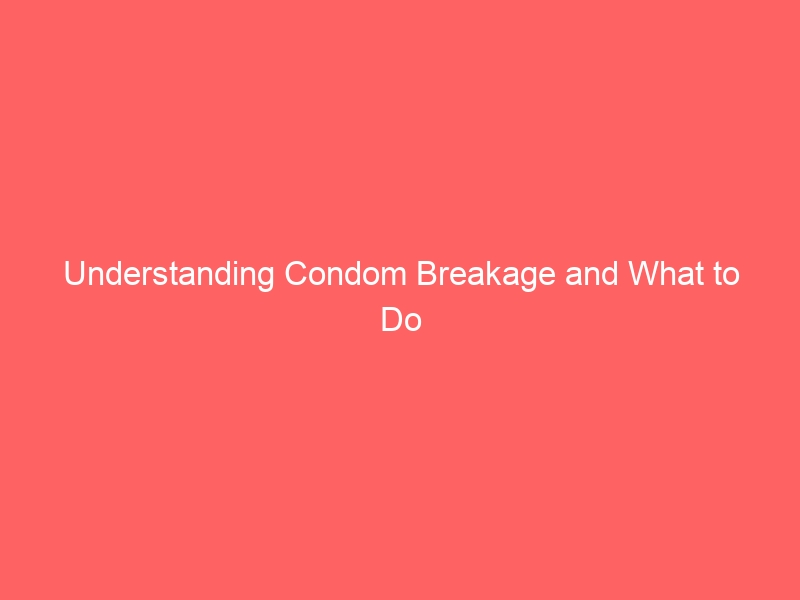 Understanding Condom Breakage and What to Do